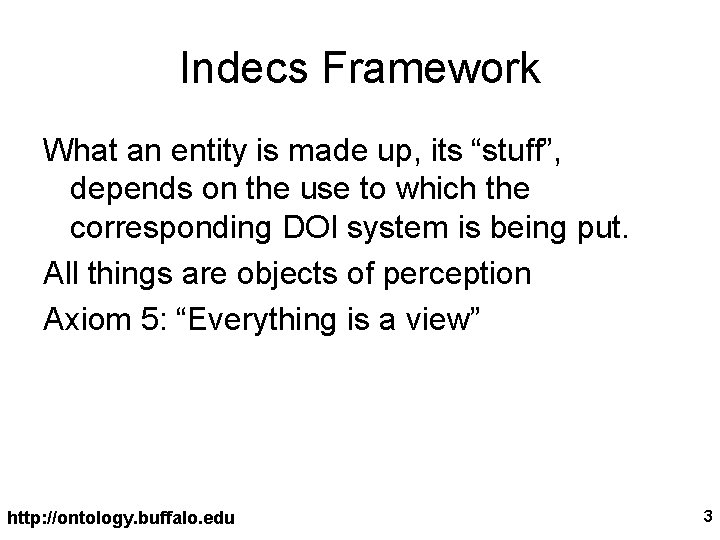 Indecs Framework

What an entity is made up, its “stuff”, depends on the use to which the corresponding DOI system is being put.

All things are objects of perception

Axiom 5: “Everything is a view”

http://ontology.buffalo.edu

3